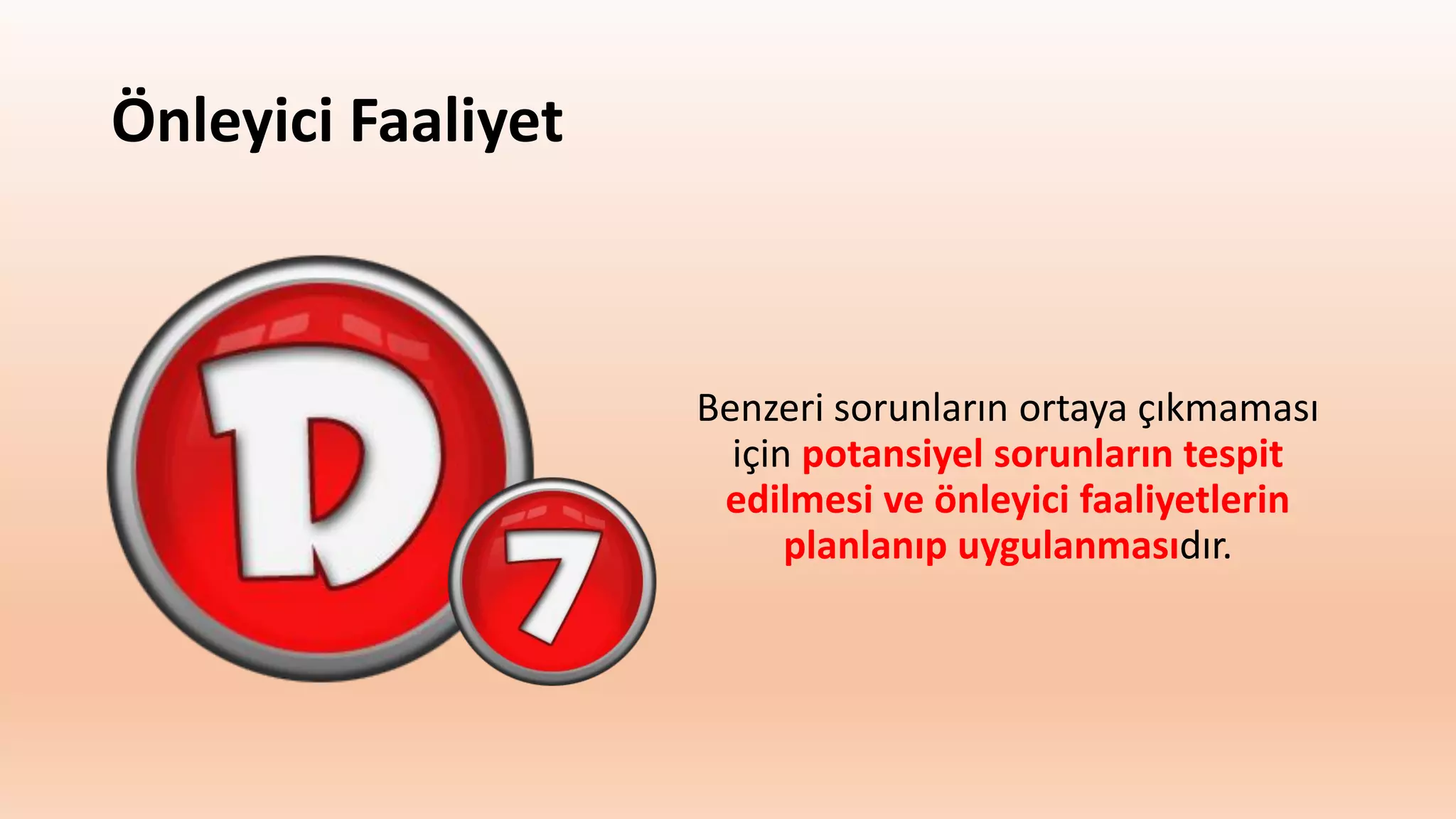 Önleyici Faaliyet

D

7

Benzeri sorunların ortaya çıkmaması için potansiyel sorunların tespit edilmesi ve önleyici faaliyetlerin planlanıp uygulanmasıdır.